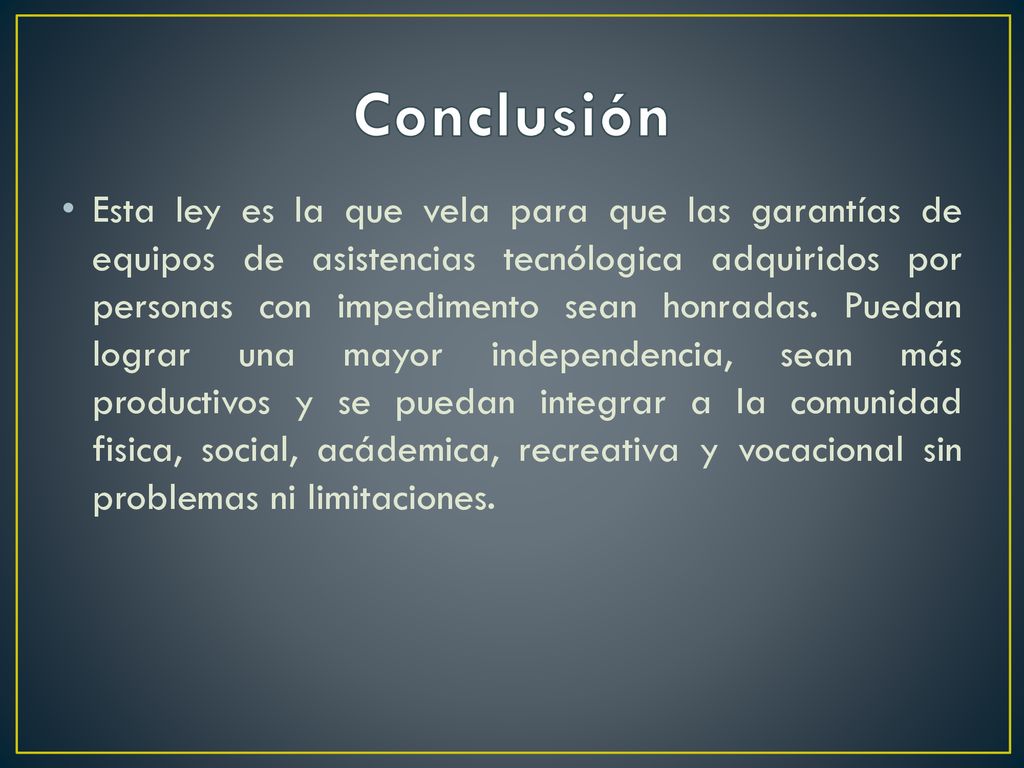 Conclusión

• Esta ley es la que vela para que las garantías de equipos de asistencias tecnólogica adquiridos por personas con impedimento sean honradas. Puedan lograr una mayor independencia, sean más productivos y se puedan integrar a la comunidad fisica, social, acádemica, recreativa y vocacional sin problemas ni limitaciones.